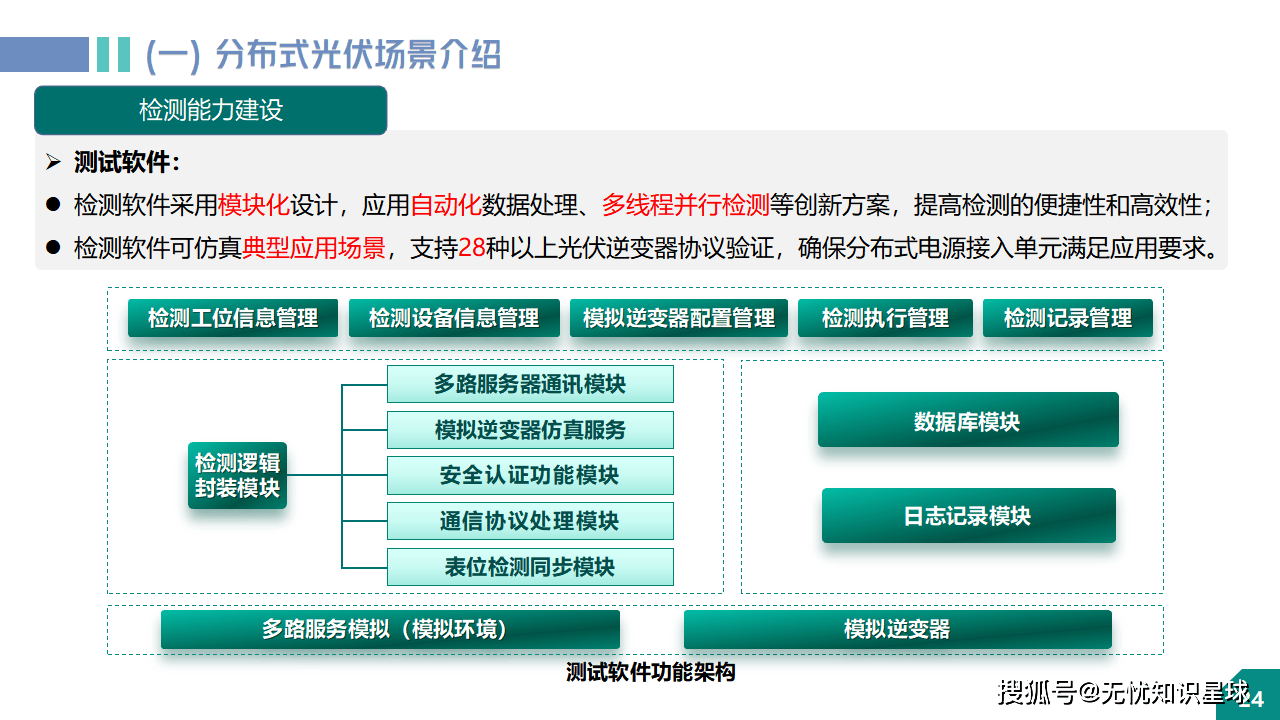 (一) 分布式光伏场景介绍

检测能力建设

➢ 测试软件：

● 检测软件采用模块化设计，应用自动化数据处理、多线程并行检测等创新方案，提高检测的便捷性和高效性；

● 检测软件可仿真典型应用场景，支持28种以上光伏逆变器协议验证，确保分布式电源接入单元满足应用要求。

检测工位信息管理
检测设备信息管理
模拟逆变器配置管理
检测执行管理
检测记录管理

检测逻辑封装模块

多路服务器通讯模块
模拟逆变器仿真服务
安全认证功能模块
通信协议处理模块
表位检测同步模块

数据库模块
日志记录模块

多路服务模拟（模拟环境）
模拟逆变器

测试软件功能架构

搜狐号@无忧知识星球

24